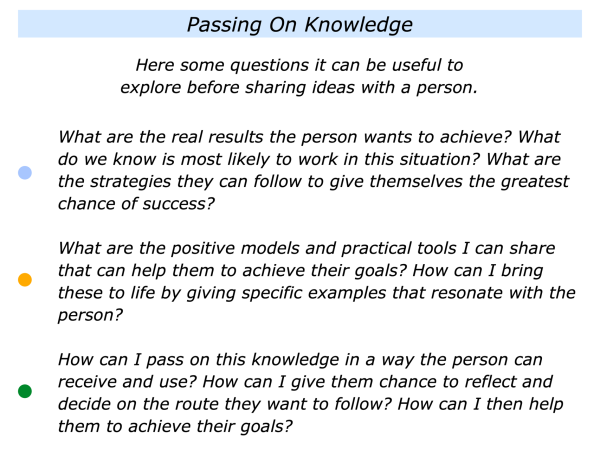 Passing On Knowledge

Here some questions it can be useful to explore before sharing ideas with a person.

What are the real results the person wants to achieve? What do we know is most likely to work in this situation? What are the strategies they can follow to give themselves the greatest chance of success?

What are the positive models and practical tools I can share that can help them to achieve their goals? How can I bring these to life by giving specific examples that resonate with the person?

How can I pass on this knowledge in a way the person can receive and use? How can I give them chance to reflect and decide on the route they want to follow? How can I then help them to achieve their goals?